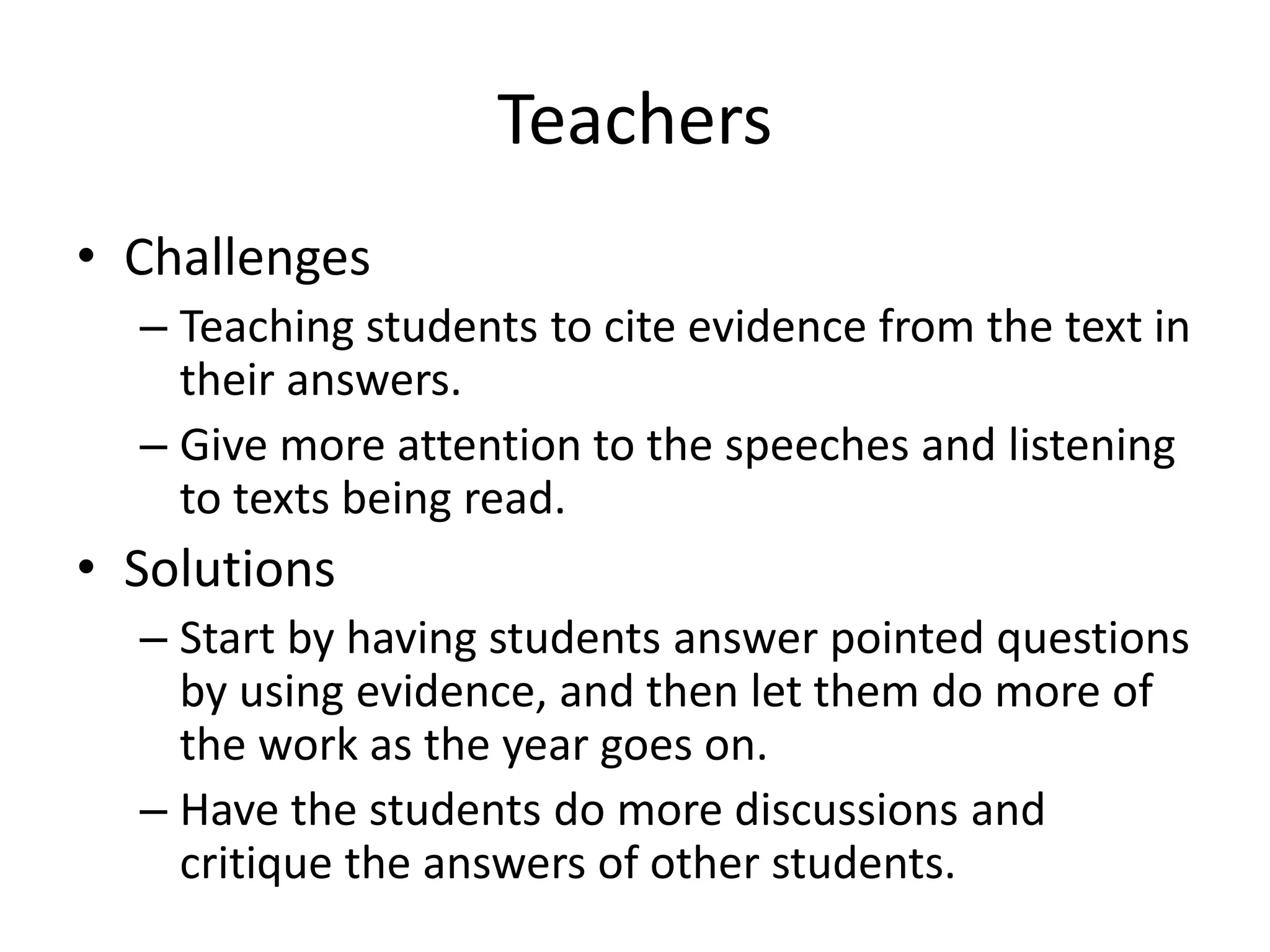 Teachers

• Challenges
– Teaching students to cite evidence from the text in their answers.
– Give more attention to the speeches and listening to texts being read.
• Solutions
– Start by having students answer pointed questions by using evidence, and then let them do more of the work as the year goes on.
– Have the students do more discussions and critique the answers of other students.